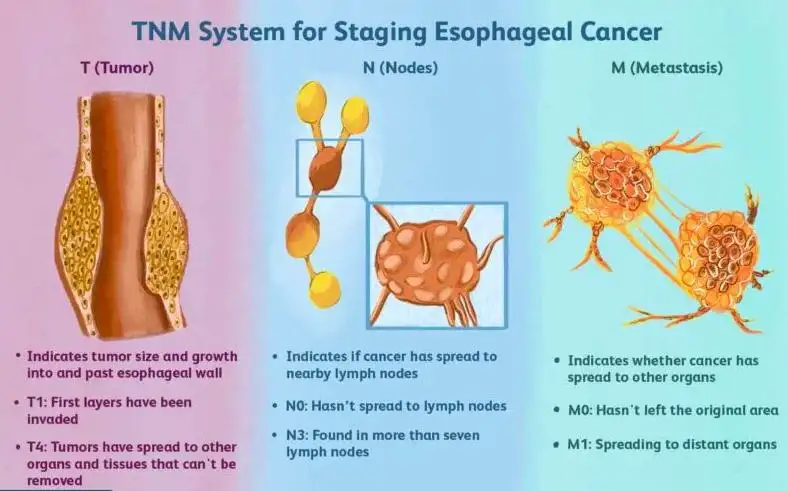 TNM System for Staging Esophageal Cancer

T (Tumor)

• Indicates tumor size and growth into and past esophageal wall

• T1: First layers have been invaded

• T4: Tumors have spread to other organs and tissues that can't be removed

N (Nodes)

• Indicates if cancer has spread to nearby lymph nodes

• N0: Hasn't spread to lymph nodes

• N3: Found in more than seven lymph nodes

M (Metastasis)

• Indicates whether cancer has spread to other organs

• M0: Hasn't left the original area

• M1: Spreading to distant organs